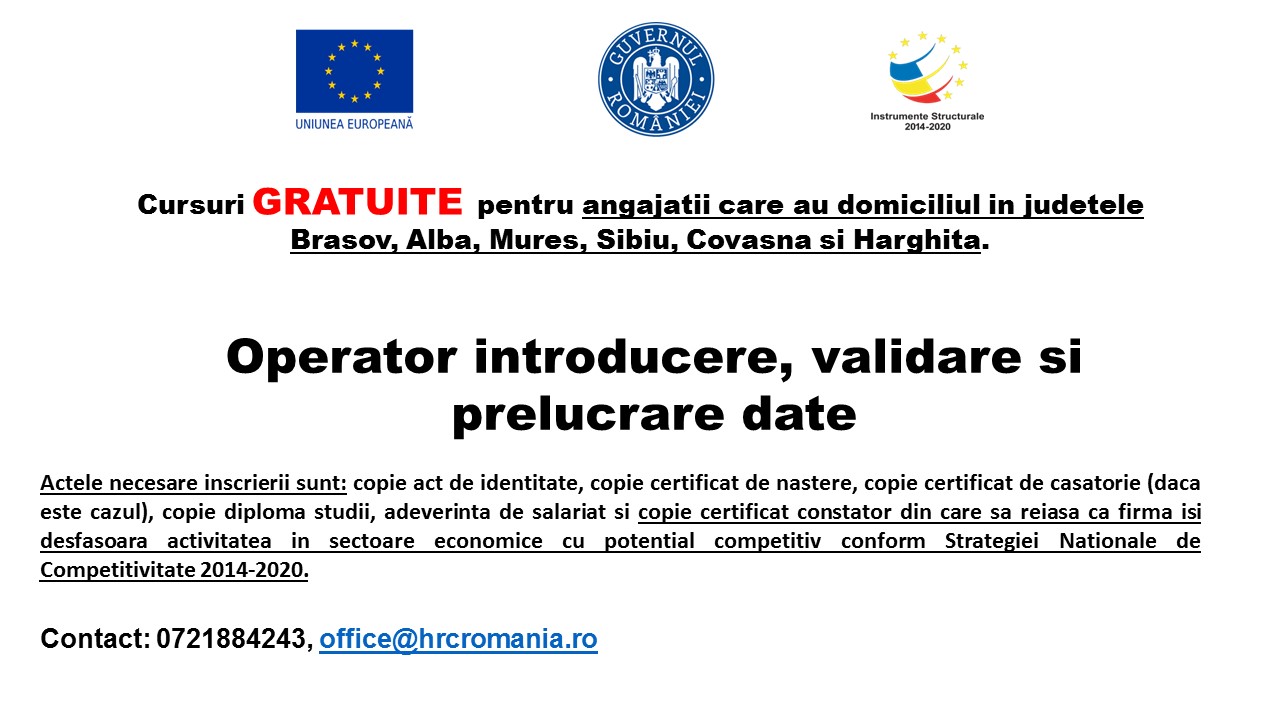 UNIUNEA EUROPEANĂ

GUVERNUL ROMÂNIEI

Instrumente Structurale 2014-2020

Cursuri GRATUITE pentru angajatii care au domiciliul in judetele Brasov, Alba, Mures, Sibiu, Covasna si Harghita.

Operator introducere, validare si prelucrare date

Actele necesare inscrierii sunt: copie act de identitate, copie certificat de nastere, copie certificat de casatorie (daca este cazul), copie diploma studii, adeverinta de salariat si copie certificat constator din care sa reiasa ca firma isi desfasoara activitatea in sectoare economice cu potential competitiv conform Strategiei Nationale de Competitivitate 2014-2020.

Contact: 0721884243, office@hrcromania.ro